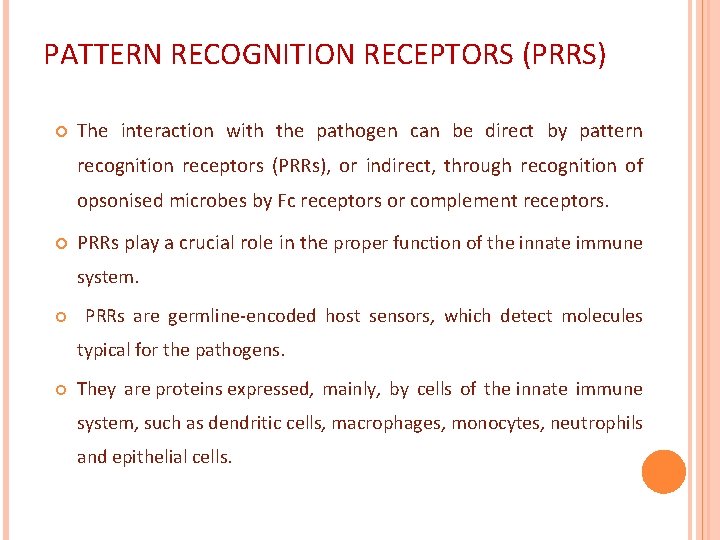 PATTERN RECOGNITION RECEPTORS (PRRS)

The interaction with the pathogen can be direct by pattern recognition receptors (PRRs), or indirect, through recognition of opsonised microbes by Fc receptors or complement receptors.

PRRs play a crucial role in the proper function of the innate immune system.

PRRs are germline-encoded host sensors, which detect molecules typical for the pathogens.

They are proteins expressed, mainly, by cells of the innate immune system, such as dendritic cells, macrophages, monocytes, neutrophils and epithelial cells.